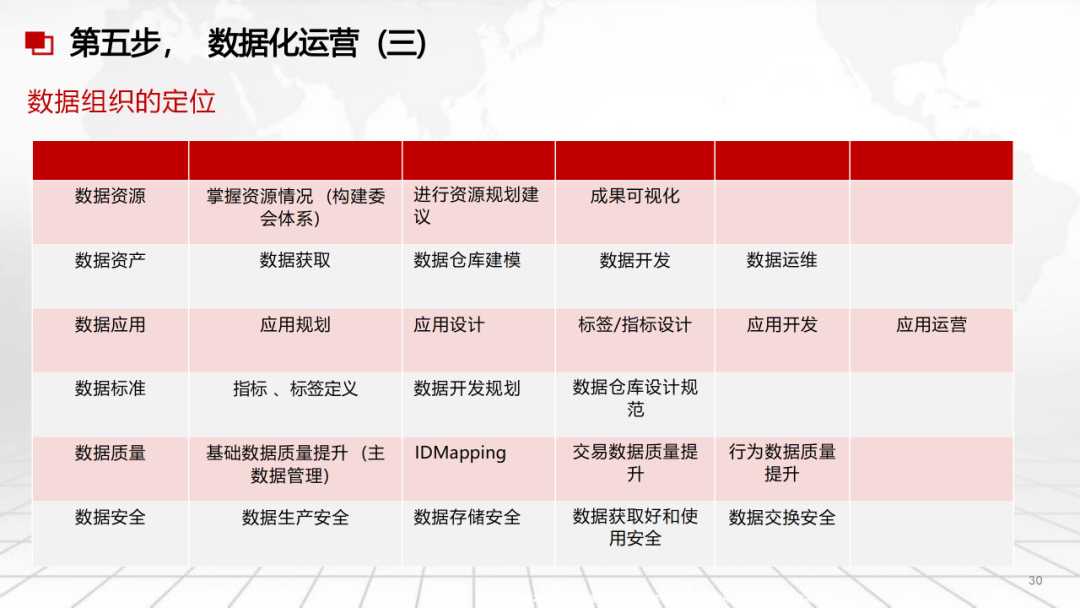 第五步， 数据化运营（三）

数据组织的定位

| | | | | | |
|---|---|---|---|---|---|
| 数据资源 | 掌握资源情况（构建委会体系） | 进行资源规划建议 | 成果可视化 | | |
| 数据资产 | 数据获取 | 数据仓库建模 | 数据开发 | 数据运维 | |
| 数据应用 | 应用规划 | 应用设计 | 标签/指标设计 | 应用开发 | 应用运营 |
| 数据标准 | 指标 、标签定义 | 数据开发规划 | 数据仓库设计规范 | | |
| 数据质量 | 基础数据质量提升（主数据管理） | IDMapping | 交易数据质量提升 | 行为数据质量提升 | |
| 数据安全 | 数据生产安全 | 数据存储安全 | 数据获取好和使用安全 | 数据交换安全 | |

30